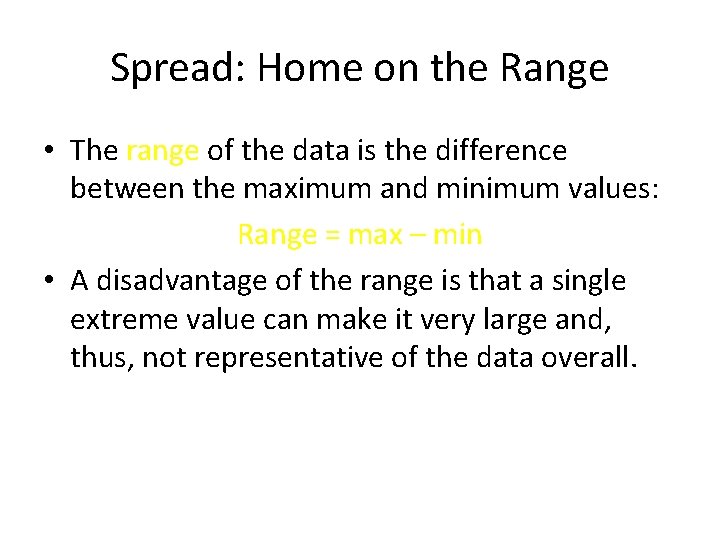 Spread: Home on the Range

• The range of the data is the difference between the maximum and minimum values:

Range = max – min

• A disadvantage of the range is that a single extreme value can make it very large and, thus, not representative of the data overall.